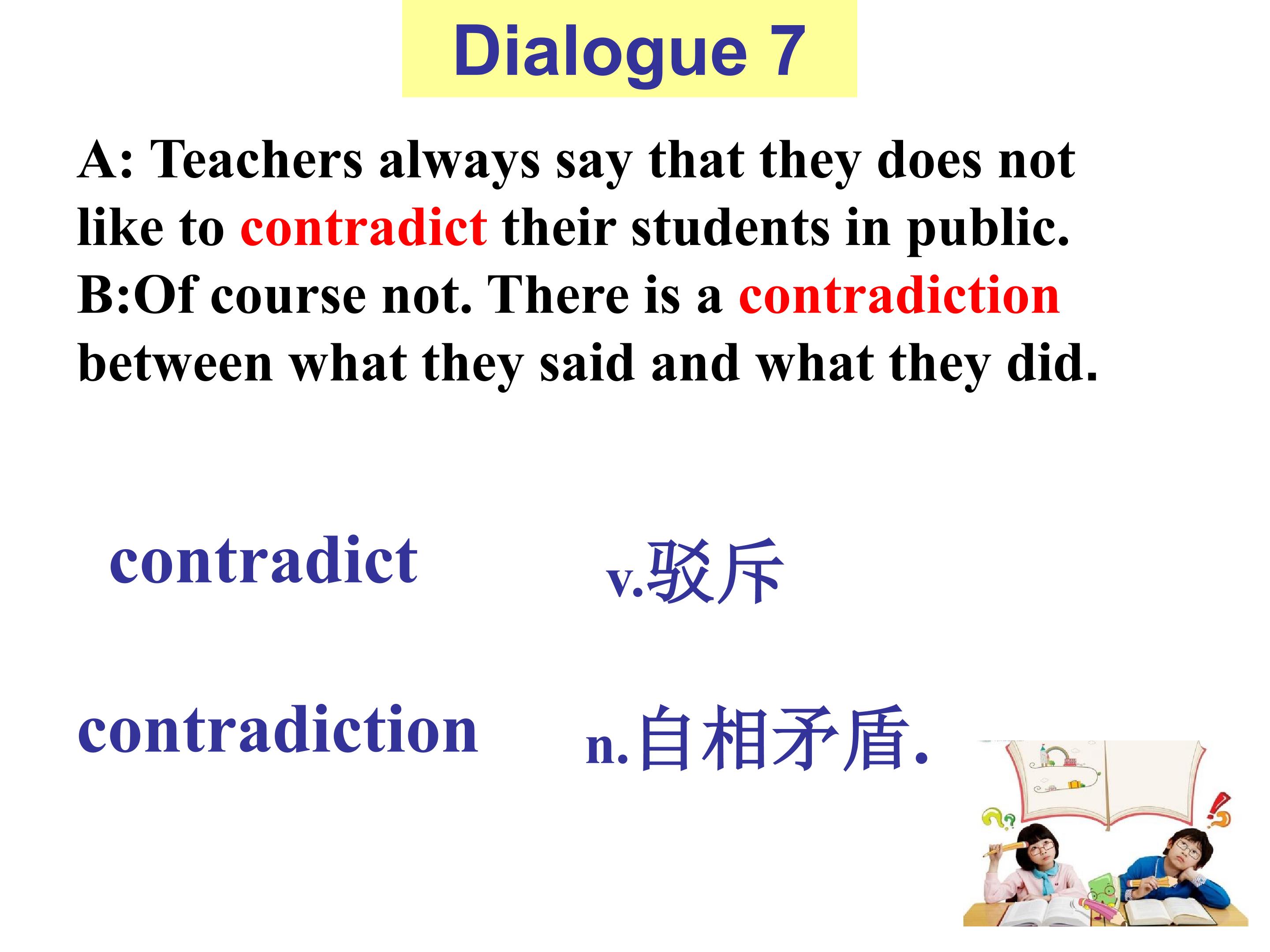 Dialogue 7

A: Teachers always say that they does not like to contradict their students in public.
B:Of course not. There is a contradiction between what they said and what they did.

contradict v.驳斥

contradiction n.自相矛盾.